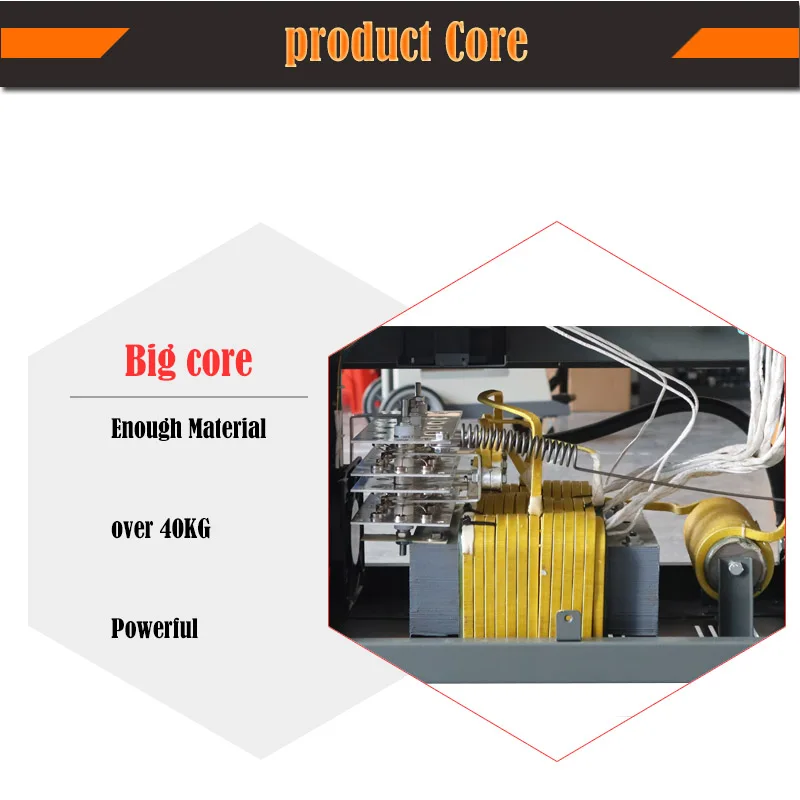 product Core

Big core

Enough Material

over 40KG

Powerful